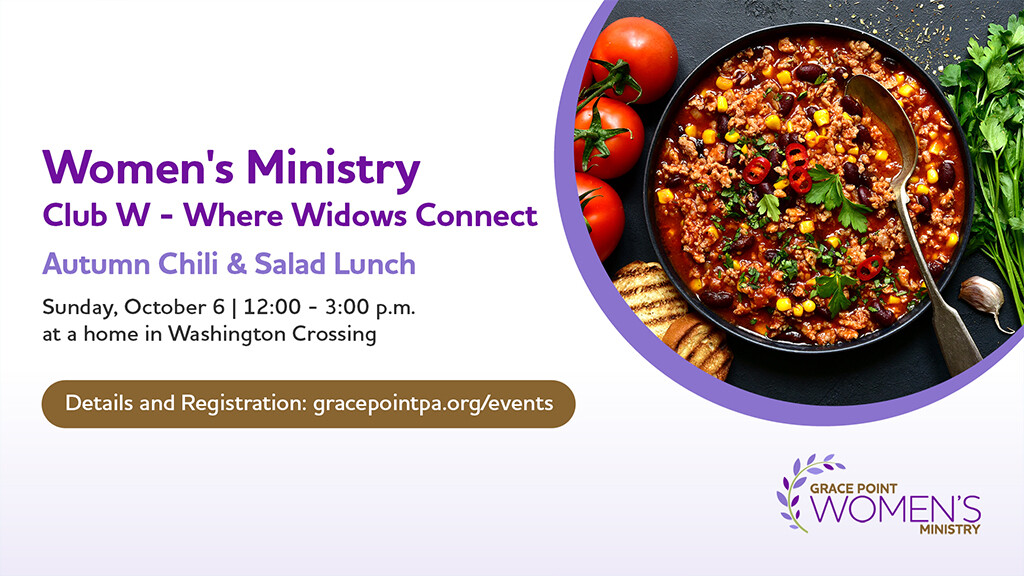 Women's Ministry
Club W - Where Widows Connect

Autumn Chili & Salad Lunch

Sunday, October 6 | 12:00 - 3:00 p.m.
at a home in Washington Crossing

Details and Registration: gracepointpa.org/events

GRACE POINT
WOMEN'S
MINISTRY